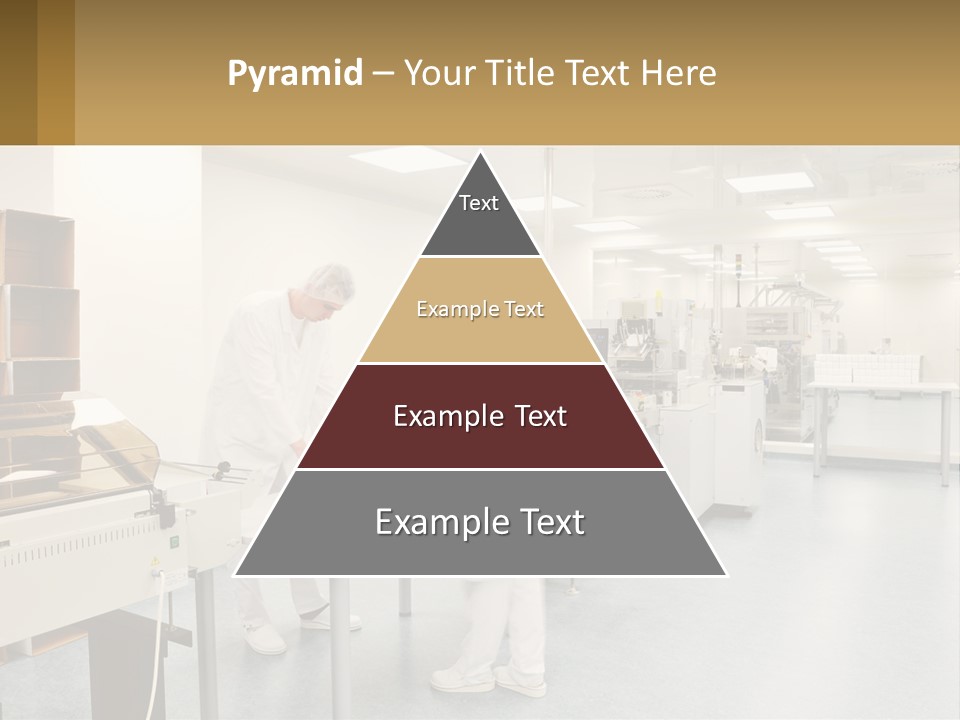 Pyramid – Your Title Text Here

Text

Example Text

Example Text

Example Text